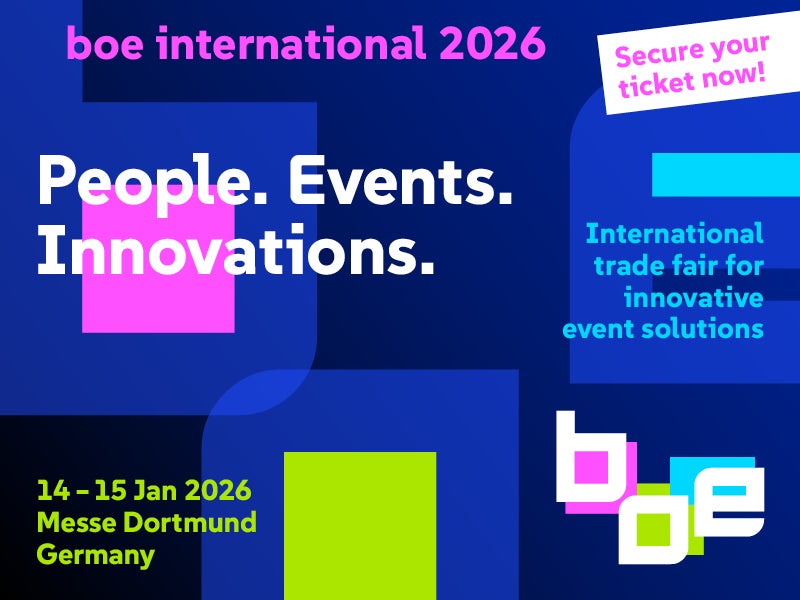 boe international 2026

Secure your ticket now!

People. Events. Innovations.

International trade fair for innovative event solutions

14 – 15 Jan 2026
Messe Dortmund
Germany

boe